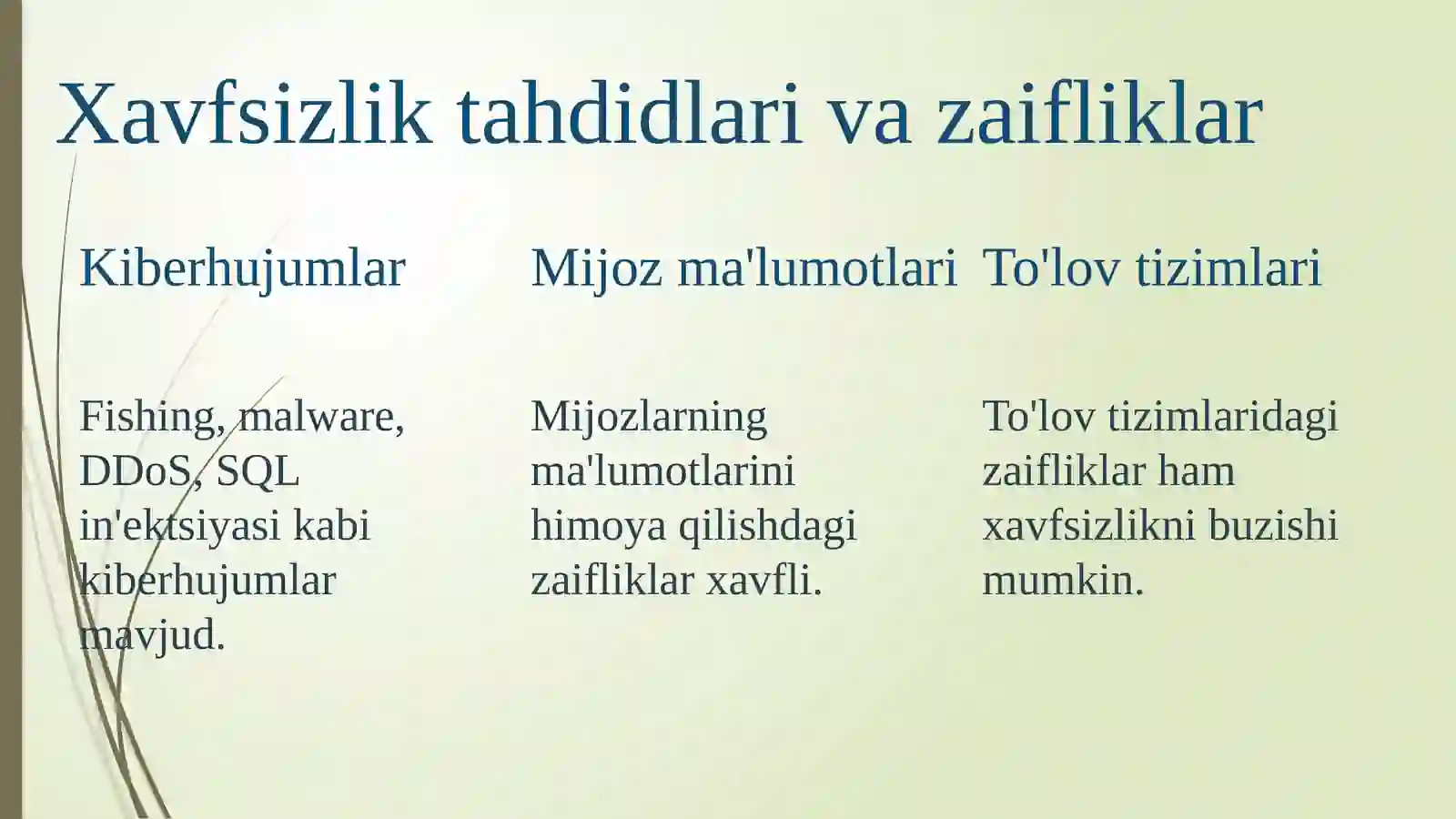 Xavfsizlik tahdidlari va zaifliklar

Kiberhujumlar

Fishing, malware, DDoS, SQL in'ektsiyasi kabi kiberhujumlar mavjud.

Mijoz ma'lumotlari

Mijozlarning ma'lumotlarini himoya qilishdagi zaifliklar xavfli.

To'lov tizimlari

To'lov tizimlaridagi zaifliklar ham xavfsizlikni buzishi mumkin.